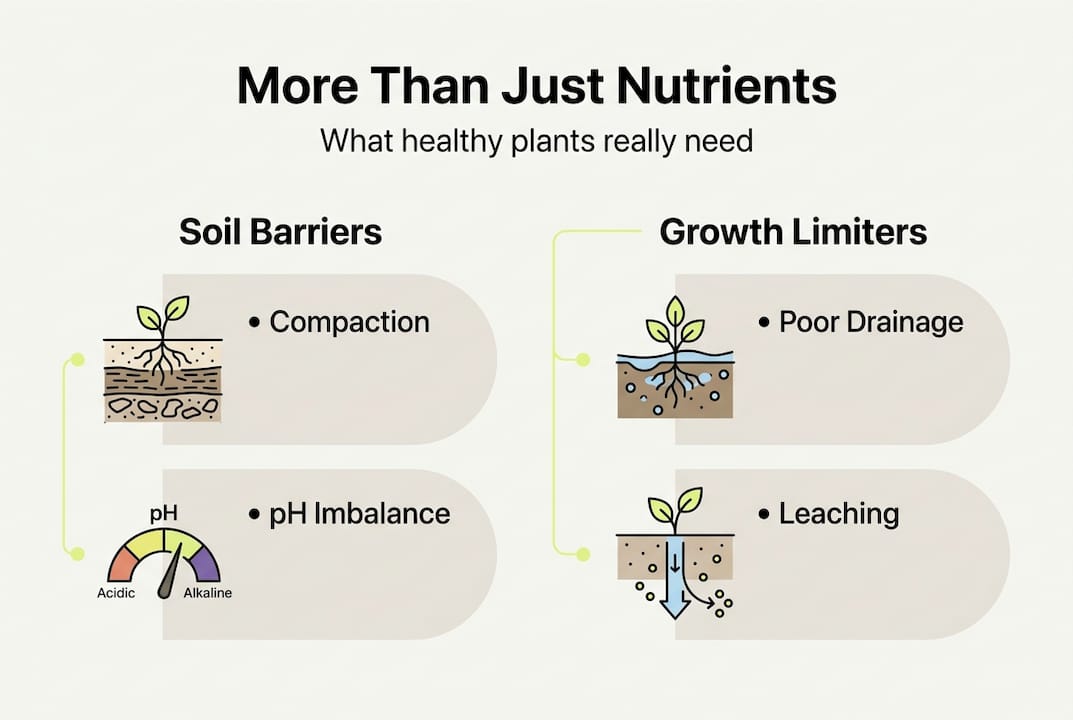 More Than Just Nutrients

What healthy plants really need

Soil Barriers

• Compaction

pH

Acidic

Alkaline

• pH Imbalance

Growth Limiters

• Poor Drainage

• Leaching